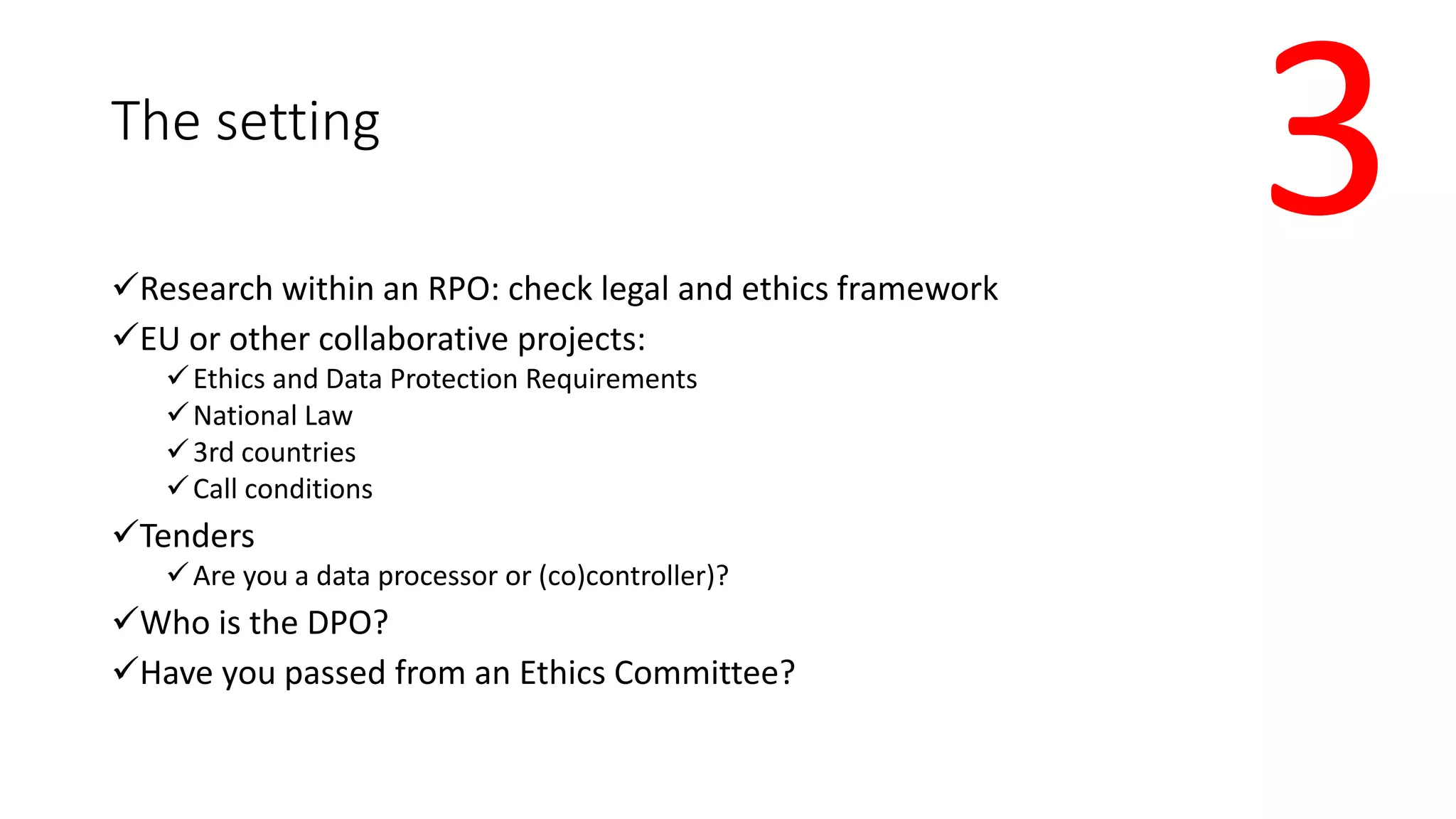 The setting

3

✓Research within an RPO: check legal and ethics framework
✓EU or other collaborative projects:
✓Ethics and Data Protection Requirements
✓National Law
✓3rd countries
✓Call conditions
✓Tenders
✓Are you a data processor or (co)controller)?
✓Who is the DPO?
✓Have you passed from an Ethics Committee?